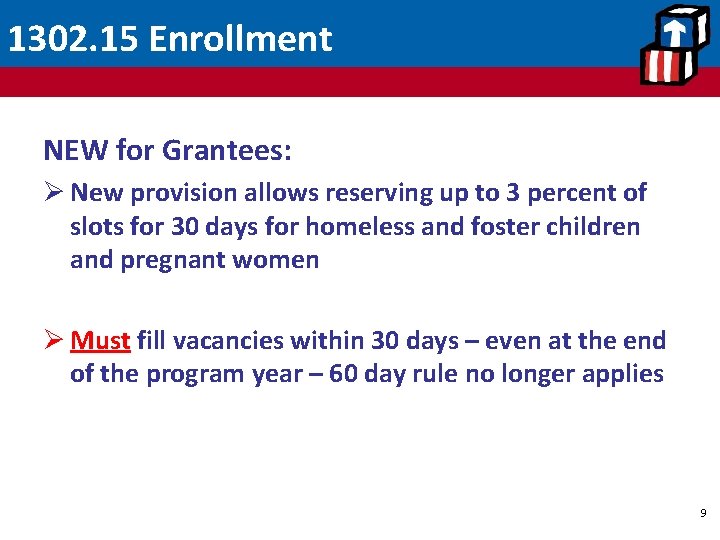 1302.15 Enrollment

NEW for Grantees:

➢ New provision allows reserving up to 3 percent of slots for 30 days for homeless and foster children and pregnant women

➢ Must fill vacancies within 30 days – even at the end of the program year – 60 day rule no longer applies

9